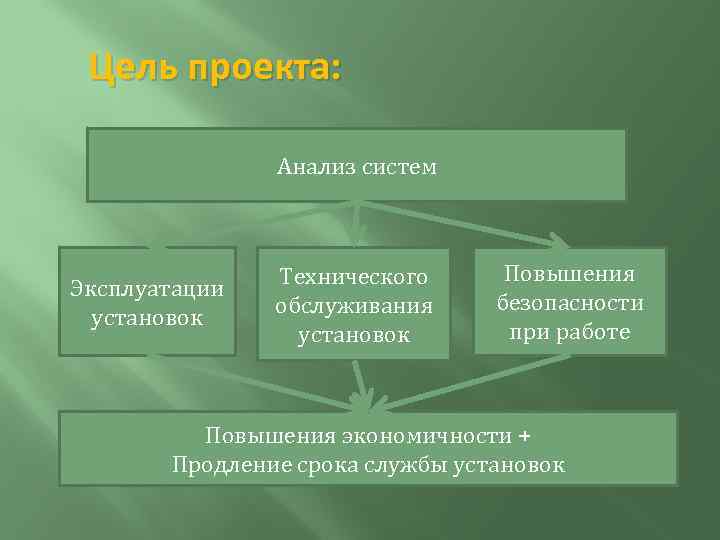 Цель проекта:

Анализ систем

Эксплуатации установок

Технического обслуживания установок

Повышения безопасности при работе

Повышения экономичности +
Продление срока службы установок